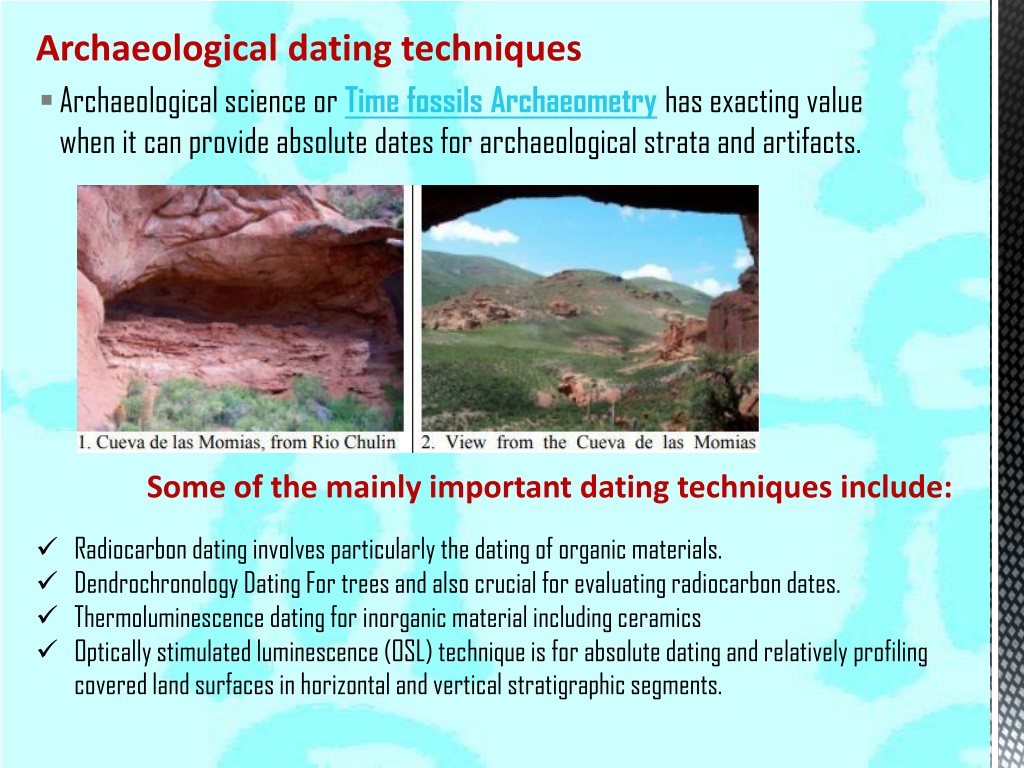 Archaeological dating techniques

▪ Archaeological science or Time fossils Archaeometry has exacting value when it can provide absolute dates for archaeological strata and artifacts.

1. Cueva de las Momias, from Rio Chulin

2. View from the Cueva de las Momias

Some of the mainly important dating techniques include:

✓ Radiocarbon dating involves particularly the dating of organic materials.
✓ Dendrochronology Dating For trees and also crucial for evaluating radiocarbon dates.
✓ Thermoluminescence dating for inorganic material including ceramics
✓ Optically stimulated luminescence (OSL) technique is for absolute dating and relatively profiling covered land surfaces in horizontal and vertical stratigraphic segments.